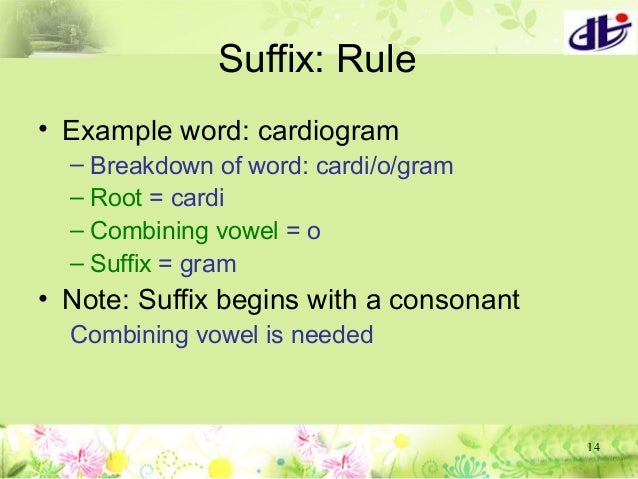 Suffix: Rule

• Example word: cardiogram
– Breakdown of word: cardi/o/gram
– Root = cardi
– Combining vowel = o
– Suffix = gram

• Note: Suffix begins with a consonant
Combining vowel is needed

14